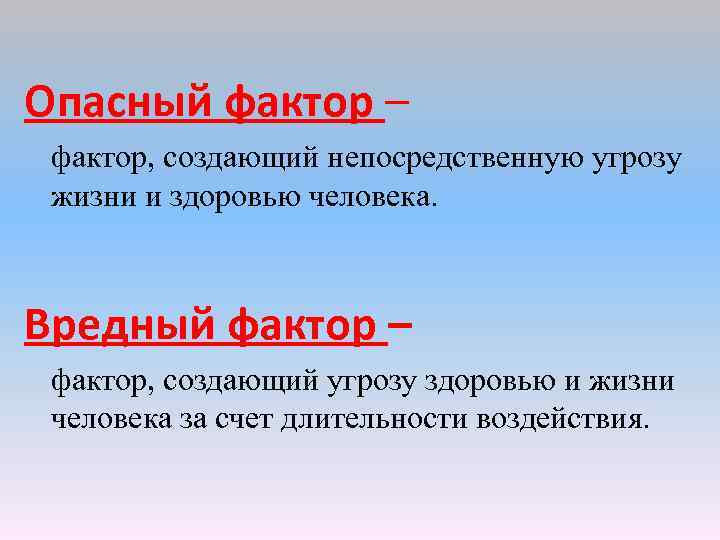 Опасный фактор –

фактор, создающий непосредственную угрозу жизни и здоровью человека.

Вредный фактор –

фактор, создающий угрозу здоровью и жизни человека за счет длительности воздействия.